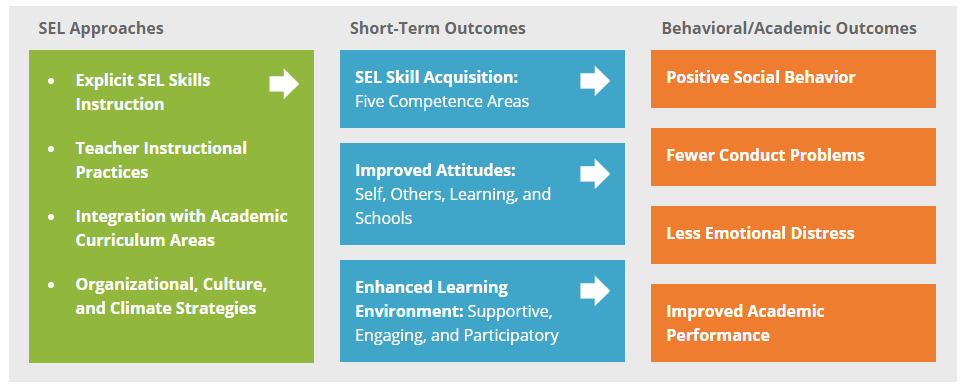 SEL Approaches

- Explicit SEL Skills Instruction
- Teacher Instructional Practices
- Integration with Academic Curriculum Areas
- Organizational, Culture, and Climate Strategies

Short-Term Outcomes

SEL Skill Acquisition: Five Competence Areas

Improved Attitudes: Self, Others, Learning, and Schools

Enhanced Learning Environment: Supportive, Engaging, and Participatory

Behavioral/Academic Outcomes

Positive Social Behavior

Fewer Conduct Problems

Less Emotional Distress

Improved Academic Performance